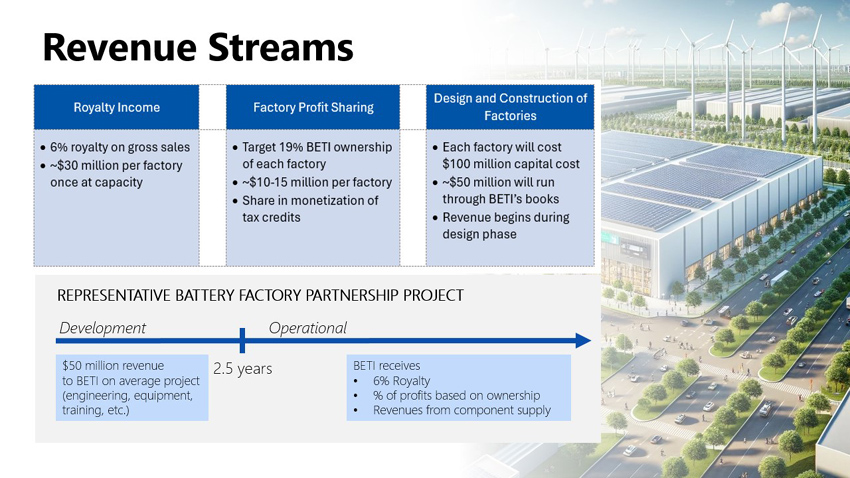 Revenue Streams

Royalty Income

• 6% royalty on gross sales
• ~$30 million per factory once at capacity

Factory Profit Sharing

• Target 19% BETI ownership of each factory
• ~$10-15 million per factory
• Share in monetization of tax credits

Design and Construction of Factories

• Each factory will cost $100 million capital cost
• ~$50 million will run through BETI's books
• Revenue begins during design phase

REPRESENTATIVE BATTERY FACTORY PARTNERSHIP PROJECT

Development

Operational

$50 million revenue to BETI on average project (engineering, equipment, training, etc.)

2.5 years

BETI receives
• 6% Royalty
• % of profits based on ownership
• Revenues from component supply